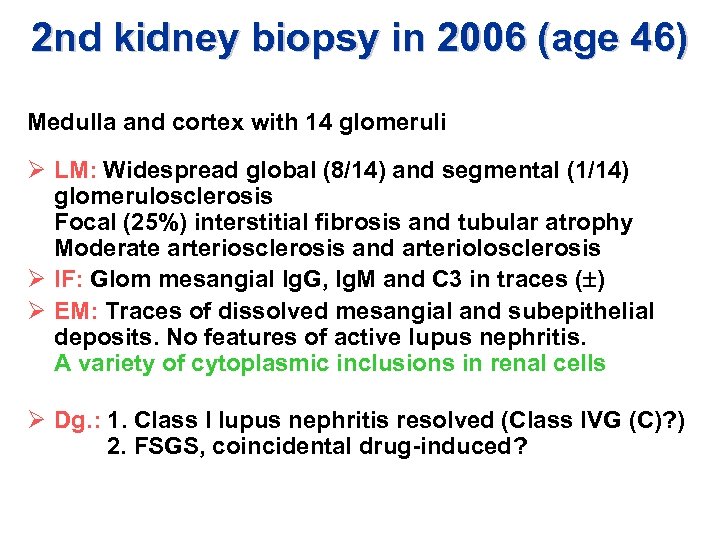 2nd kidney biopsy in 2006 (age 46)

Medulla and cortex with 14 glomeruli

➢ LM: Widespread global (8/14) and segmental (1/14) glomerulosclerosis
Focal (25%) interstitial fibrosis and tubular atrophy
Moderate arteriosclerosis and arteriolosclerosis

➢ IF: Glom mesangial IgG, IgM and C3 in traces (±)

➢ EM: Traces of dissolved mesangial and subepithelial deposits. No features of active lupus nephritis.
A variety of cytoplasmic inclusions in renal cells

➢ Dg.: 1. Class I lupus nephritis resolved (Class IVG (C)?)
2. FSGS, coincidental drug-induced?